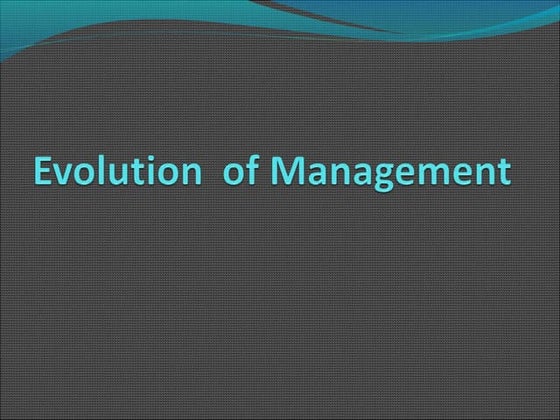 Evolution of Management